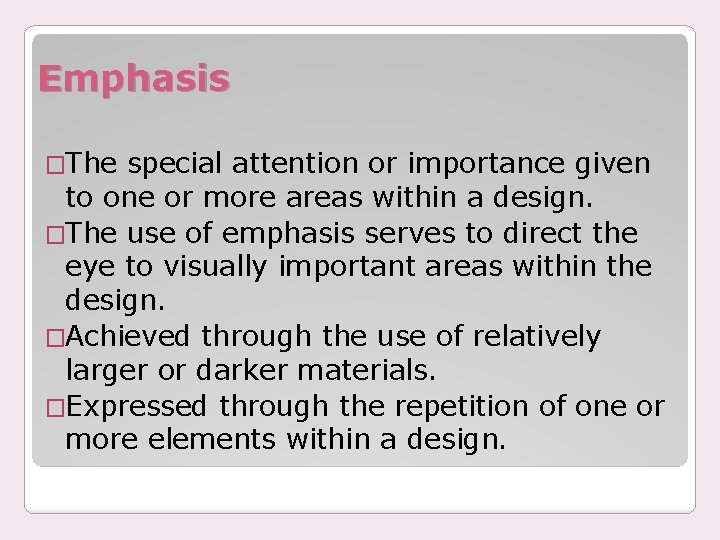 Emphasis

□The special attention or importance given to one or more areas within a design.
□The use of emphasis serves to direct the eye to visually important areas within the design.
□Achieved through the use of relatively larger or darker materials.
□Expressed through the repetition of one or more elements within a design.